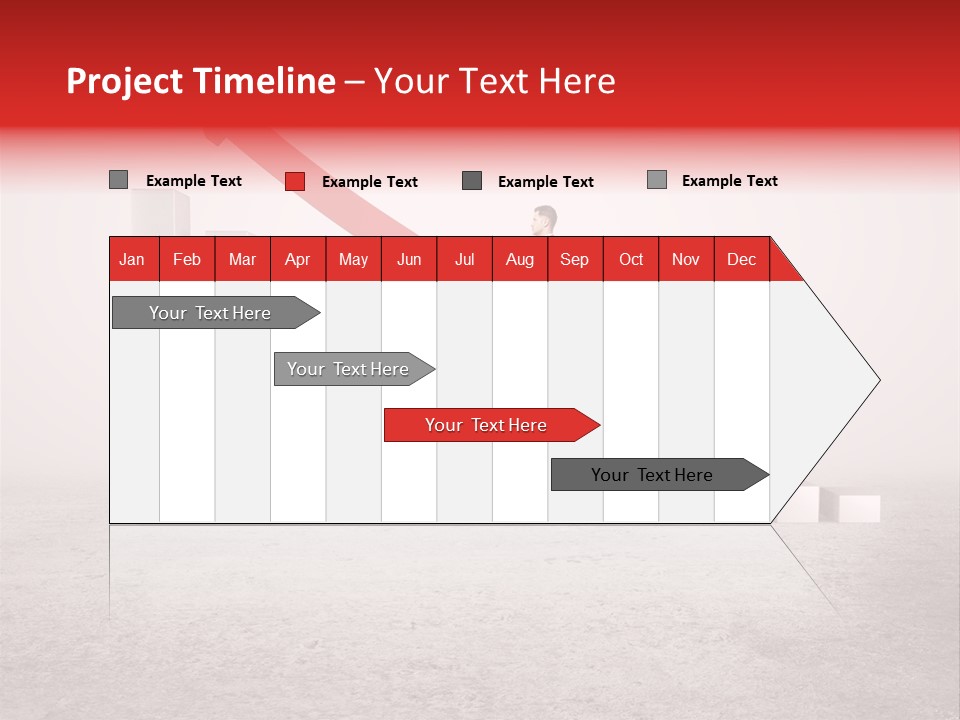 Project Timeline – Your Text Here

Example Text Example Text Example Text Example Text

| Jan | Feb | Mar | Apr | May | Jun | Jul | Aug | Sep | Oct | Nov | Dec |
|---|---|---|---|---|---|---|---|---|---|---|---|

Your Text Here

Your Text Here

Your Text Here

Your Text Here